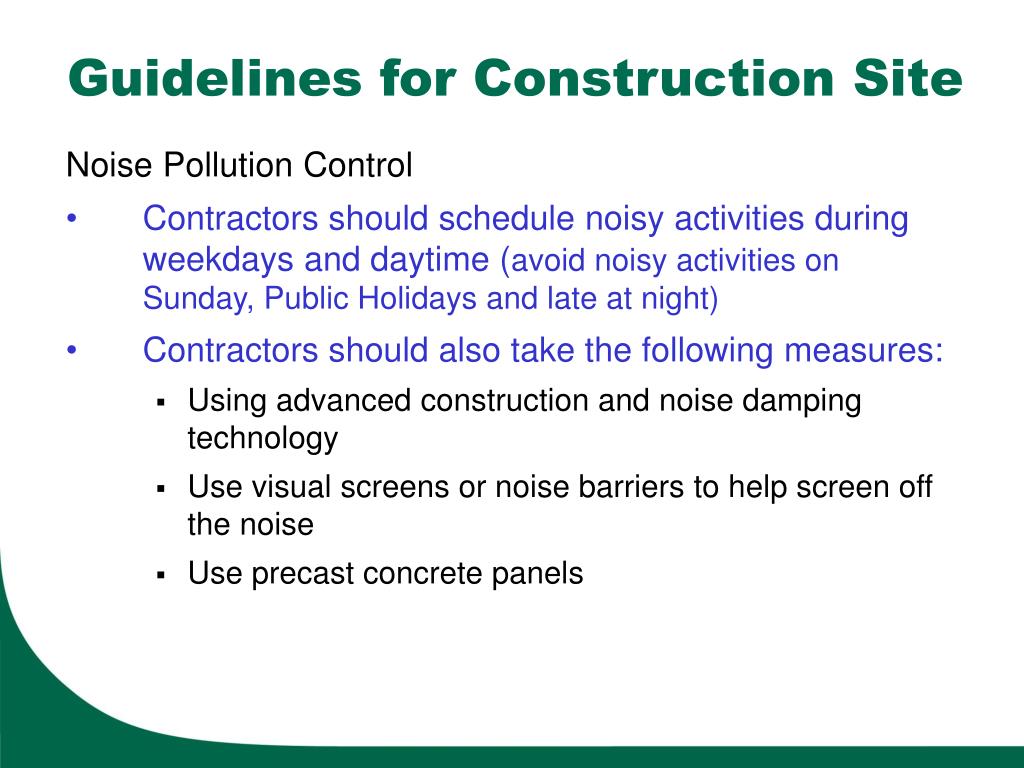 Guidelines for Construction Site

Noise Pollution Control

• Contractors should schedule noisy activities during weekdays and daytime (avoid noisy activities on Sunday, Public Holidays and late at night)

• Contractors should also take the following measures:

▪ Using advanced construction and noise damping technology

▪ Use visual screens or noise barriers to help screen off the noise

▪ Use precast concrete panels